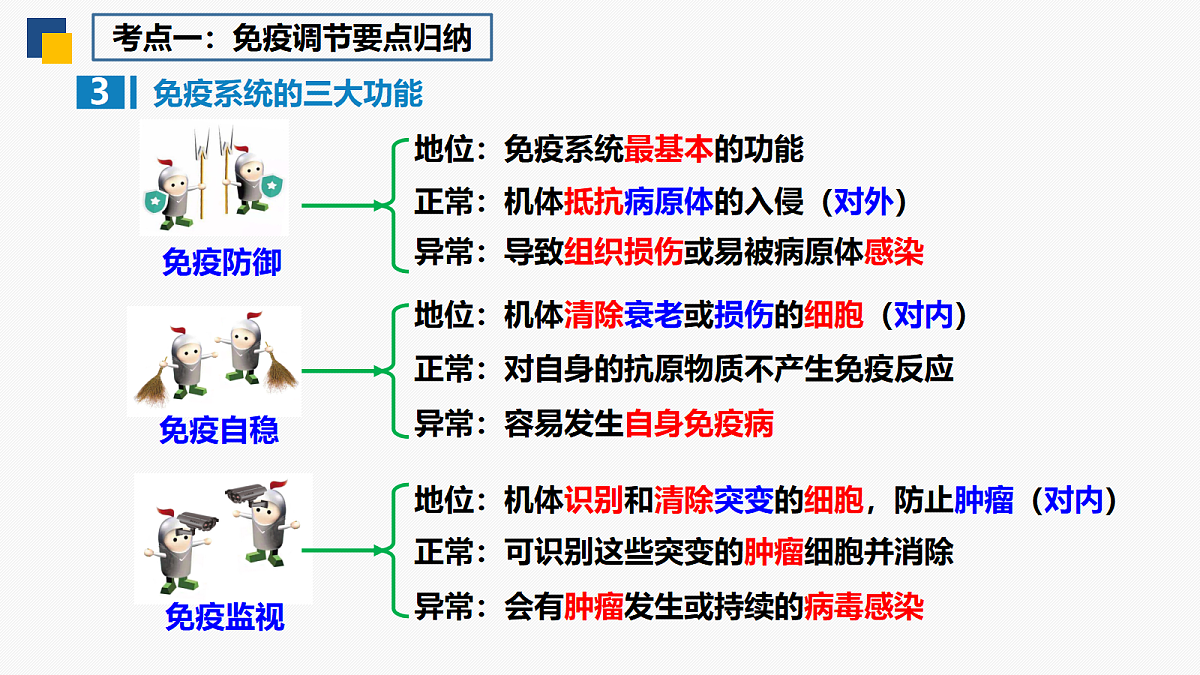 考点一：免疫调节要点归纳

3 免疫系统的三大功能

免疫防御

地位：免疫系统最基本的功能

正常：机体抵抗病原体的入侵（对外）

异常：导致组织损伤或易被病原体感染

免疫自稳

地位：机体清除衰老或损伤的细胞（对内）

正常：对自身的抗原物质不产生免疫反应

异常：容易发生自身免疫病

免疫监视

地位：机体识别和清除突变的细胞，防止肿瘤（对内）

正常：可识别这些突变的肿瘤细胞并消除

异常：会有肿瘤发生或持续的病毒感染